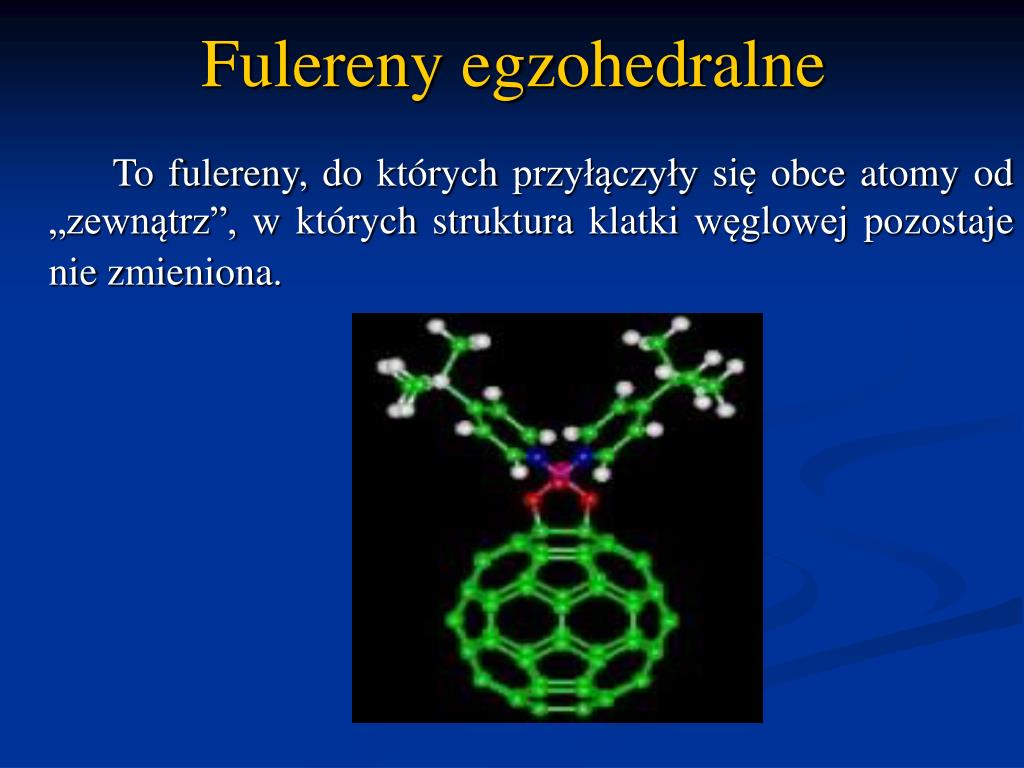 Fulereny egzohedralne

To fulereny, do których przyłączyły się obce atomy od „zewnątrz”, w których struktura klatki węglowej pozostaje nie zmieniona.